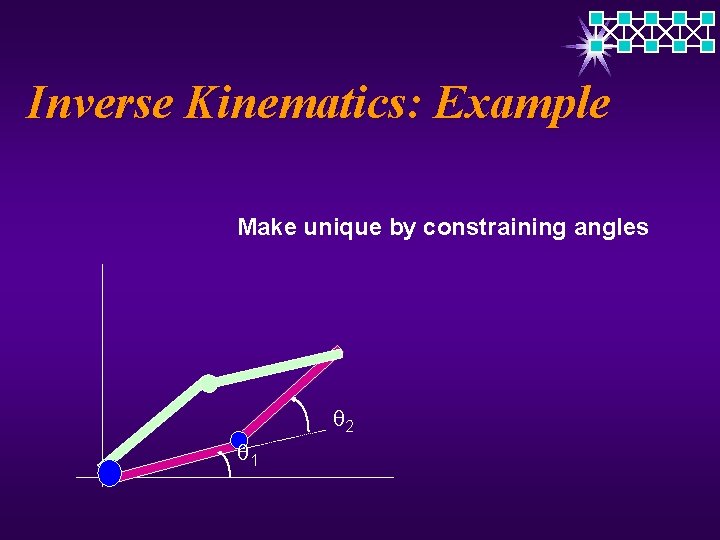 Inverse Kinematics: Example

Make unique by constraining angles

$\theta_2$

$\theta_1$